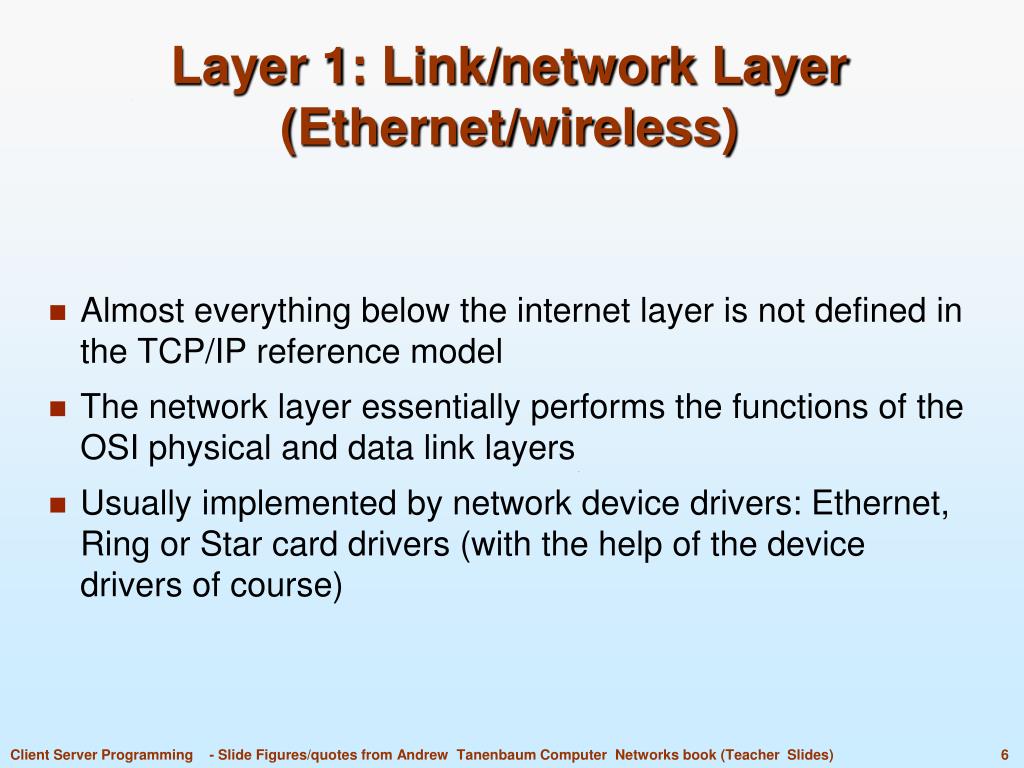 Layer 1: Link/network Layer (Ethernet/wireless)

Almost everything below the internet layer is not defined in the TCP/IP reference model

The network layer essentially performs the functions of the OSI physical and data link layers

Usually implemented by network device drivers: Ethernet, Ring or Star card drivers (with the help of the device drivers of course)

Client Server Programming - Slide Figures/quotes from Andrew Tanenbaum Computer Networks book (Teacher Slides) 6